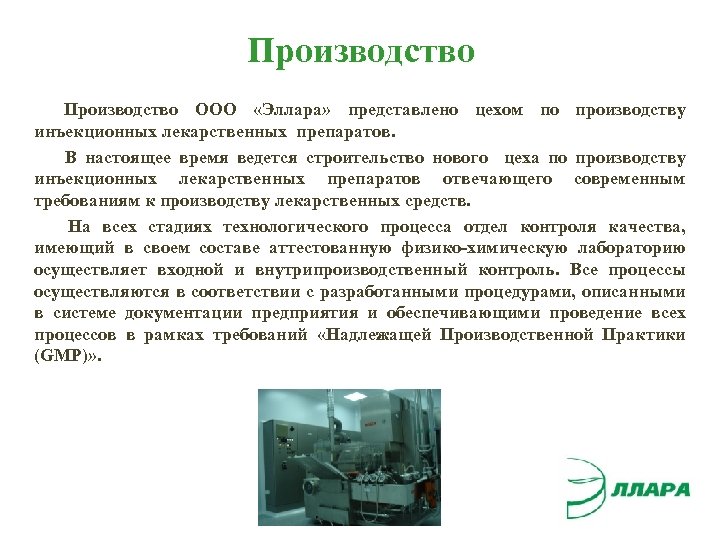 Производство

Производство ООО «Эллара» представлено цехом по производству инъекционных лекарственных препаратов.

В настоящее время ведется строительство нового цеха по производству инъекционных лекарственных препаратов отвечающего современным требованиям к производству лекарственных средств.

На всех стадиях технологического процесса отдел контроля качества, имеющий в своем составе аттестованную физико-химическую лабораторию осуществляет входной и внутрипроизводственный контроль. Все процессы осуществляются в соответствии с разработанными процедурами, описанными в системе документации предприятия и обеспечивающими проведение всех процессов в рамках требований «Надлежащей Производственной Практики (GMP)».

ЛЛАРА